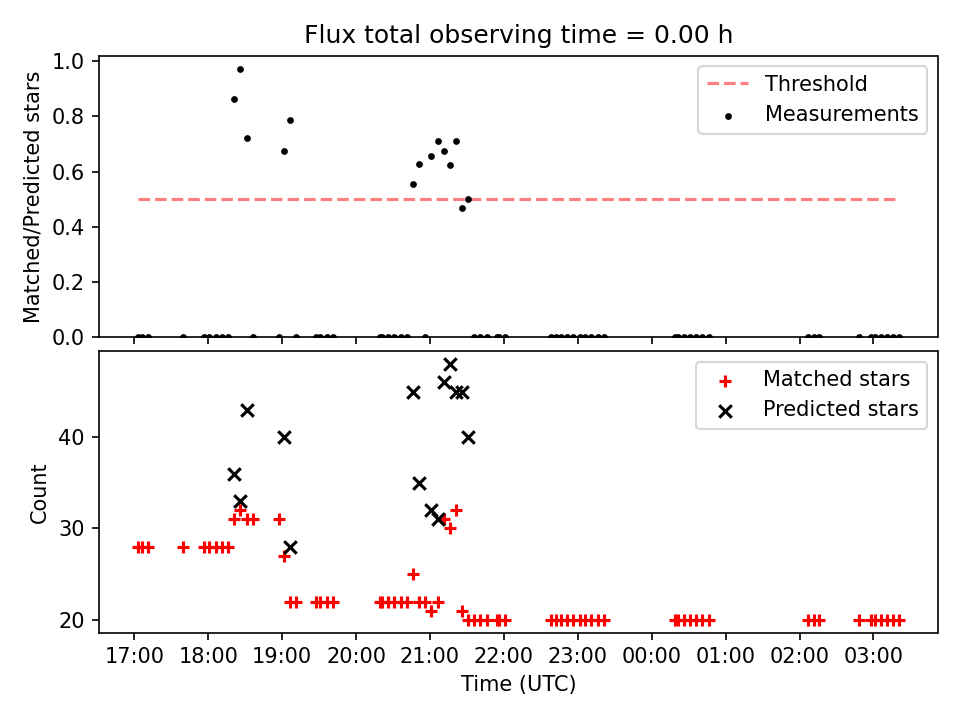 Flux total observing time = 0.00 h

Matched/Predicted stars

1.0
0.8
0.6
0.4
0.2
0.0

Threshold
Measurements

Count

40
30
20

Matched stars
Predicted stars

17:00
18:00
19:00
20:00
21:00
22:00
23:00
00:00
01:00
02:00
03:00

Time (UTC)